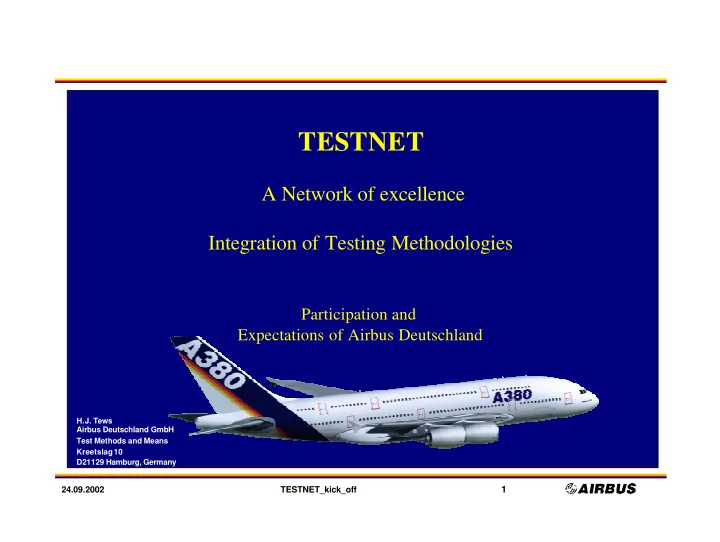 TESTNET

A Network of excellence

Integration of Testing Methodologies

Participation and
Expectations of Airbus Deutschland

A380

A380

H.J. Tews
Airbus Deutschland GmbH
Test Methods and Means
Kreetslag 10
D21129 Hamburg, Germany

24.09.2002

TESTNET_kick_off

1

AIRBUS